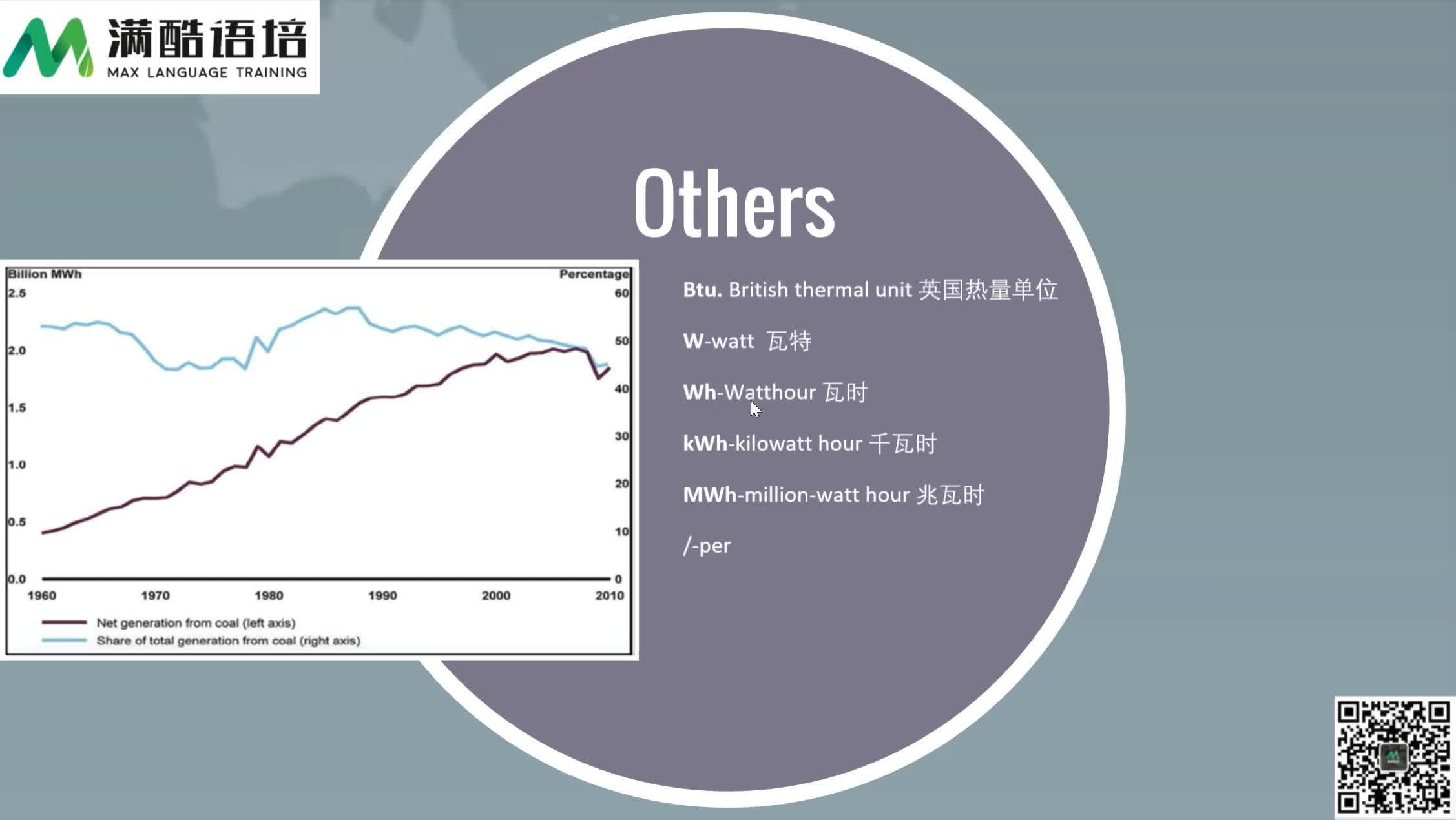 满酷语培
MAX LANGUAGE TRAINING

Others

Billion MWh
Percentage
2.5
2.0
1.5
1.0
0.5
0.0
60
50
40
30
20
10
0
1960
1970
1980
1990
2000
2010
Net generation from coal (left axis)
Share of total generation from coal (right axis)

Btu. British thermal unit 英国热量单位

W-watt 瓦特

Wh-Watthour 瓦时

kWh-kilowatt hour 千瓦时

MWh-million-watt hour 兆瓦时

/-per